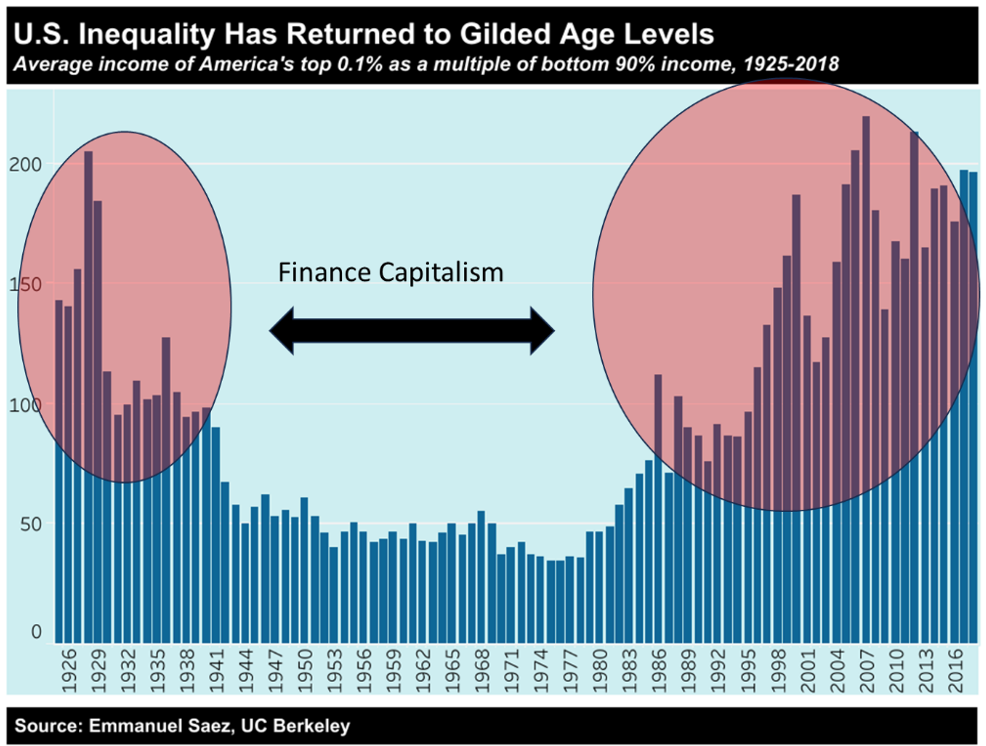 U.S. Inequality Has Returned to Gilded Age Levels
Average income of America's top 0.1% as a multiple of bottom 90% income, 1925-2018

200
150
100
50
0

Finance Capitalism

1926
1929
1932
1935
1938
1941
1944
1947
1950
1953
1956
1959
1962
1965
1968
1971
1974
1977
1980
1983
1986
1989
1992
1995
1998
2001
2004
2007
2010
2013
2016

Source: Emmanuel Saez, UC Berkeley